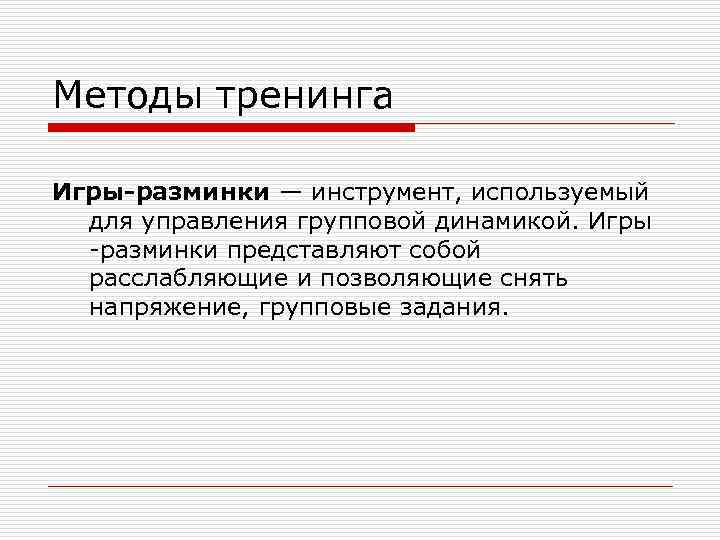 Методы тренинга

Игры-разминки — инструмент, используемый для управления групповой динамикой. Игры -разминки представляют собой расслабляющие и позволяющие снять напряжение, групповые задания.